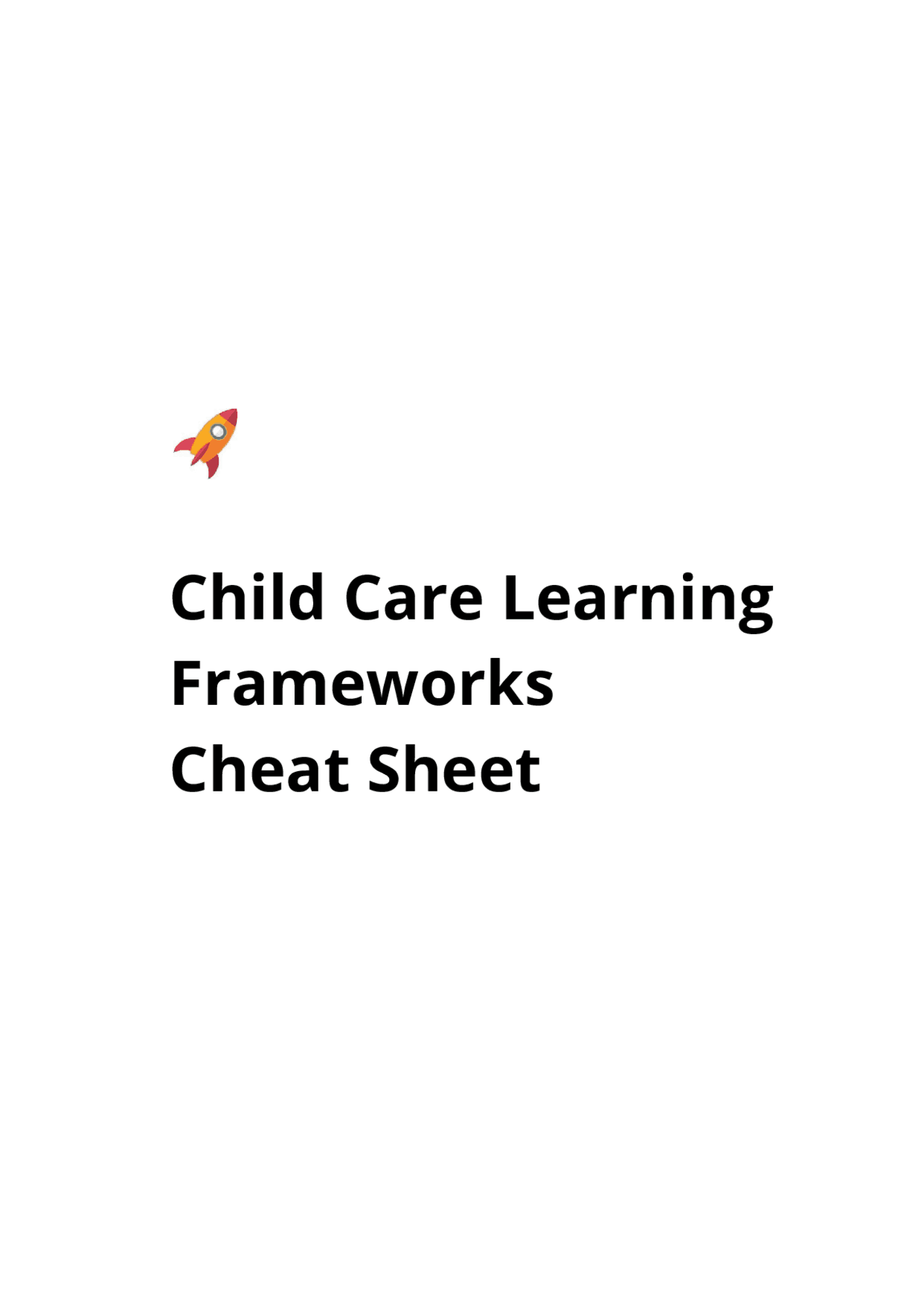 Child Care Learning Frameworks Cheat Sheet